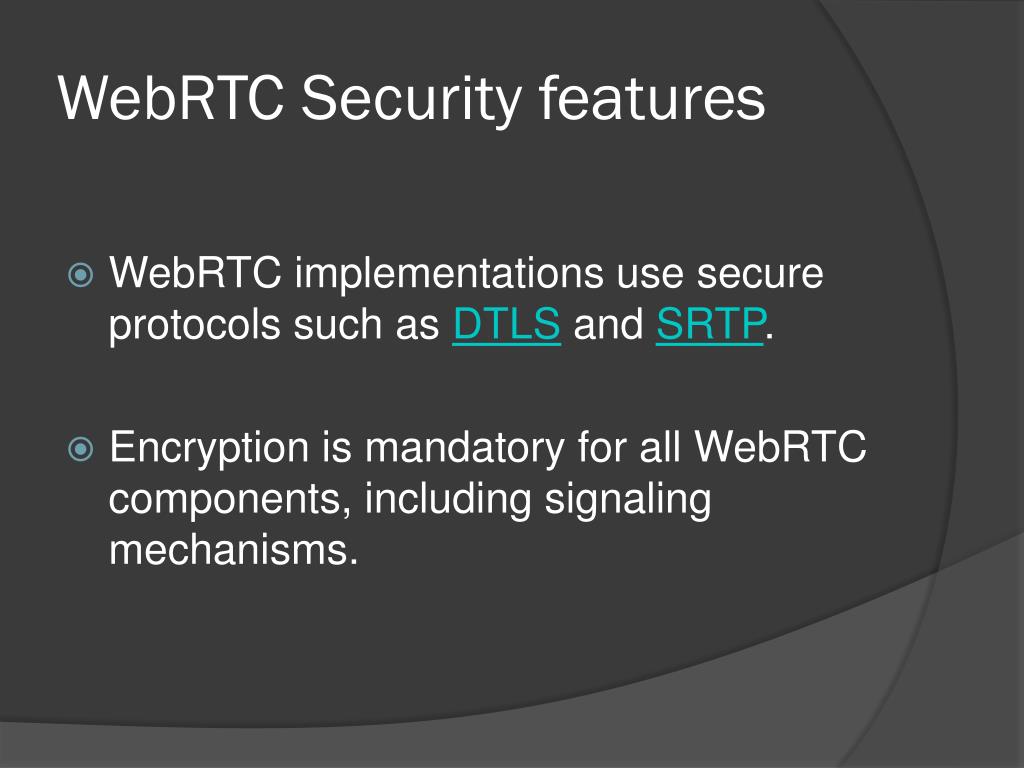 WebRTC Security features

WebRTC implementations use secure protocols such as DTLS and SRTP.

Encryption is mandatory for all WebRTC components, including signaling mechanisms.